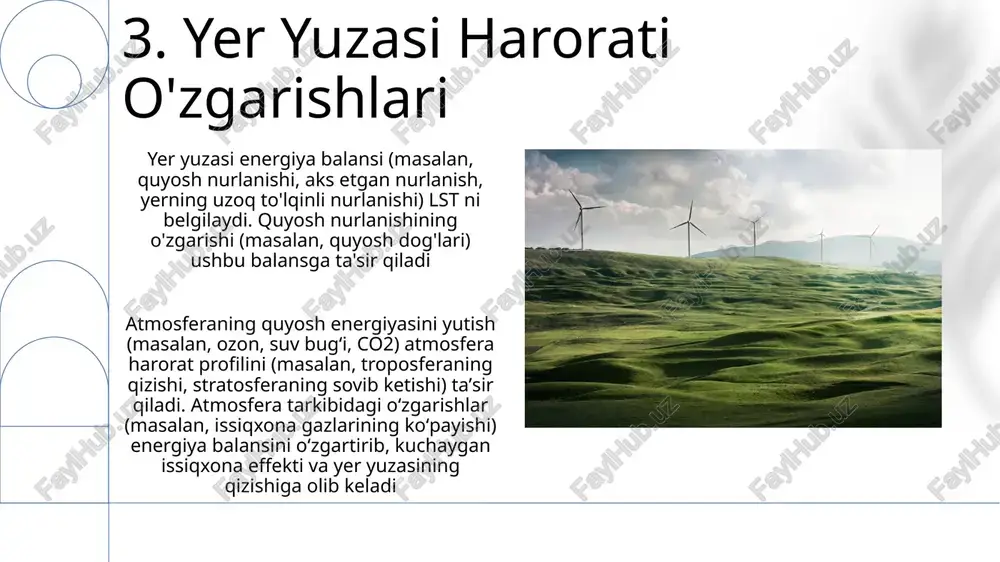 3. Yer Yuzasi Harorati O'zgarishlari

Yer yuzasi energiya balansi (masalan, quyosh nurlanishi, aks etgan nurlanish, yerning uzoq to'lqinli nurlanishi) LST ni belgilaydi. Quyosh nurlanishining o'zgarishi (masalan, quyosh dog'lari) ushbu balansga ta'sir qiladi

Atmosferaning quyosh energiyasini yutish (masalan, ozon, suv bug‘i, CO2) atmosfera harorat profilini (masalan, troposferaning qizishi, stratosferaning sovib ketishi) ta’sir qiladi. Atmosfera tarkibidagi o‘zgarishlar (masalan, issiqxona gazlarining ko‘payishi) energiya balansini o‘zgartirib, kuchaygan issiqxona effekti va yer yuzasining qizishiga olib keladi

FaylHub.uz